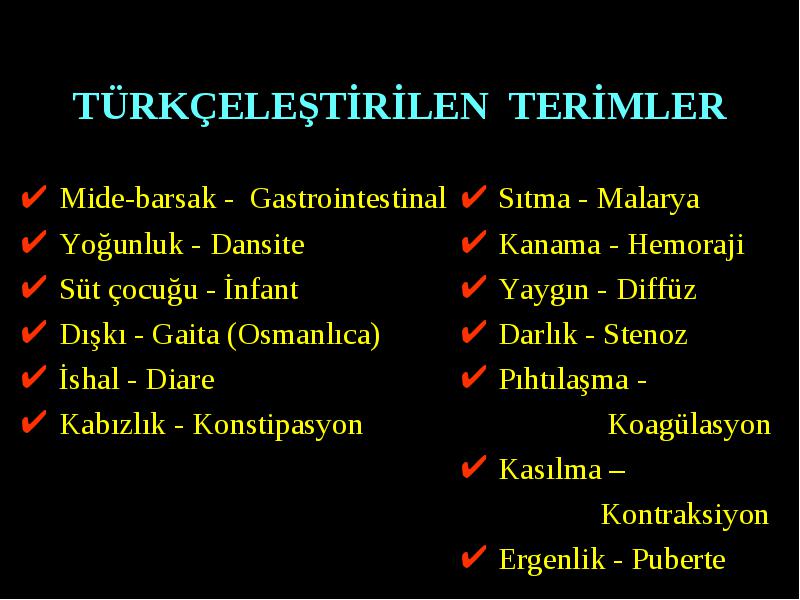 TÜRKÇELEŞTİRİLEN TERİMLER

✔ Mide-barsak - Gastrointestinal
✔ Yoğunluk - Dansite
✔ Süt çocuğu - İnfant
✔ Dışkı - Gaita (Osmanlıca)
✔ İshal - Diare
✔ Kabızlık - Konstipasyon

✔ Sıtma - Malarya
✔ Kanama - Hemoraji
✔ Yaygın - Diffüz
✔ Darlık - Stenoz
✔ Pıhtılaşma - Koagülasyon
✔ Kasılma – Kontraksiyon
✔ Ergenlik - Puberte